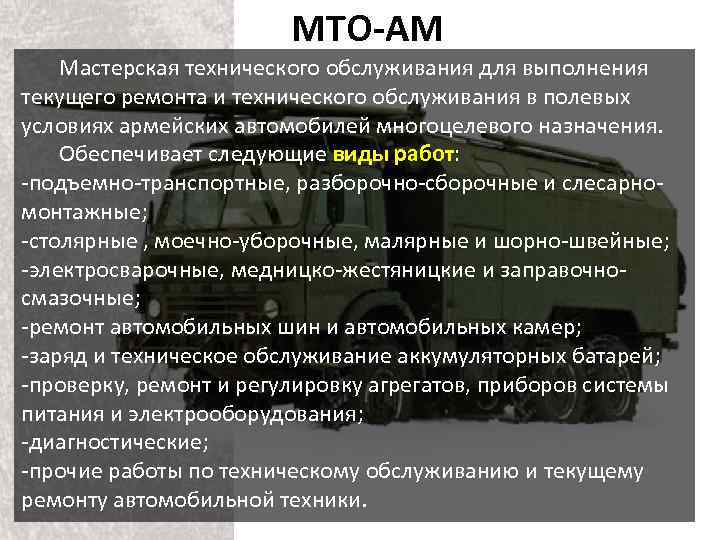 МТО-АМ

Мастерская технического обслуживания для выполнения текущего ремонта и технического обслуживания в полевых условиях армейских автомобилей многоцелевого назначения.

Обеспечивает следующие виды работ:
-подъемно-транспортные, разборочно-сборочные и слесарно-монтажные;
-столярные , моечно-уборочные, малярные и шорно-швейные;
-электросварочные, медницко-жестяницкие и заправочно-смазочные;
-ремонт автомобильных шин и автомобильных камер;
-заряд и техническое обслуживание аккумуляторных батарей;
-проверку, ремонт и регулировку агрегатов, приборов системы питания и электрооборудования;
-диагностические;
-прочие работы по техническому обслуживанию и текущему ремонту автомобильной техники.